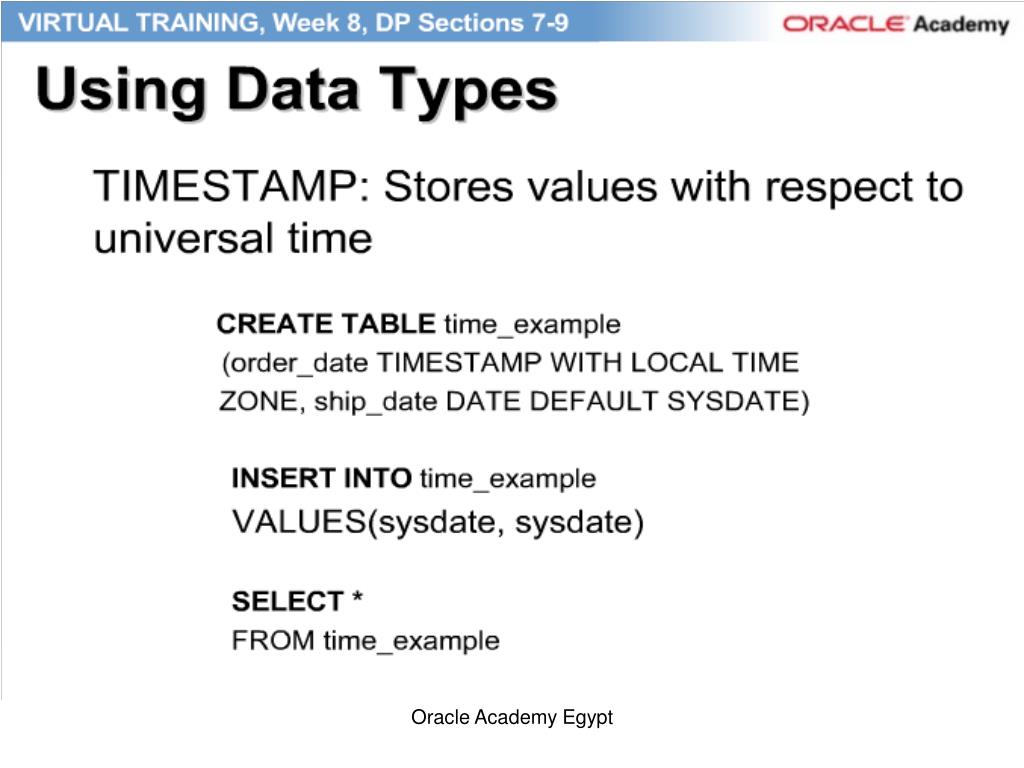 VIRTUAL TRAINING, Week 8, DP Sections 7-9

ORACLE Academy

Using Data Types

TIMESTAMP: Stores values with respect to universal time

CREATE TABLE time_example
(order_date TIMESTAMP WITH LOCAL TIME ZONE, ship_date DATE DEFAULT SYSDATE)

INSERT INTO time_example
VALUES(sysdate, sysdate)

SELECT *
FROM time_example

Oracle Academy Egypt